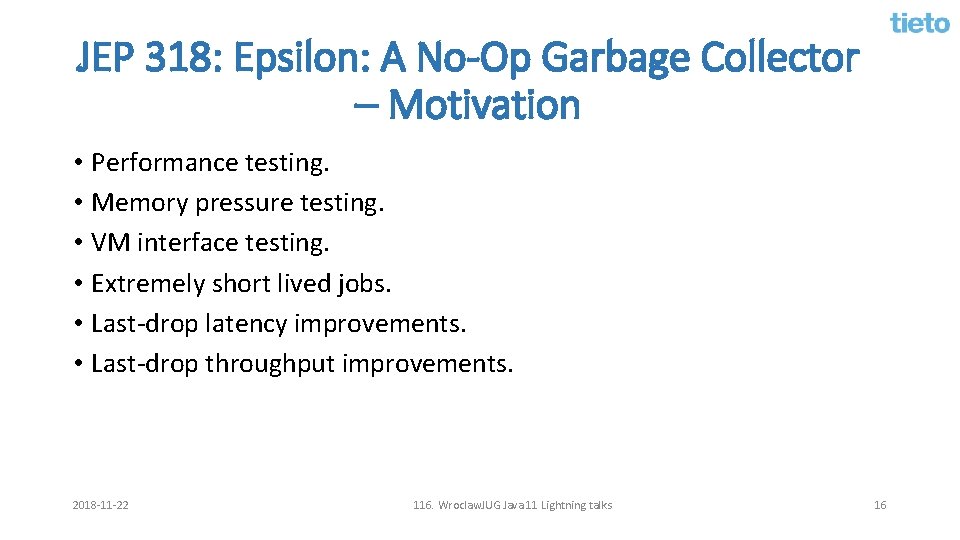 tieto

JEP 318: Epsilon: A No-Op Garbage Collector – Motivation

• Performance testing.
• Memory pressure testing.
• VM interface testing.
• Extremely short lived jobs.
• Last-drop latency improvements.
• Last-drop throughput improvements.

2018-11-22

116. WroclawJUG Java11 Lightning talks

16